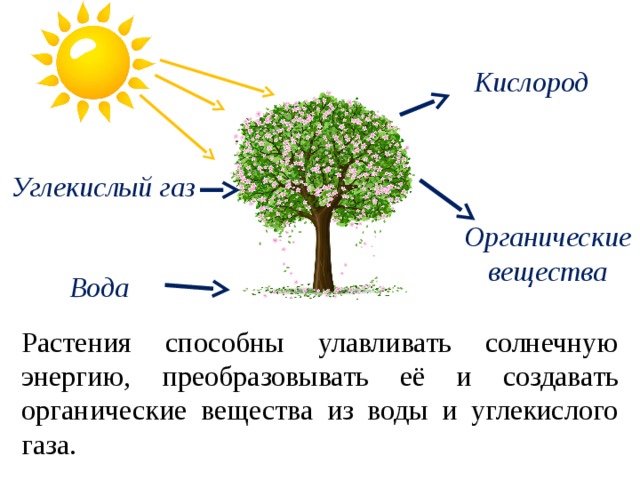 Кислород

Углекислый газ

Органические вещества

Вода

Растения способны улавливать солнечную энергию, преобразовывать её и создавать органические вещества из воды и углекислого газа.